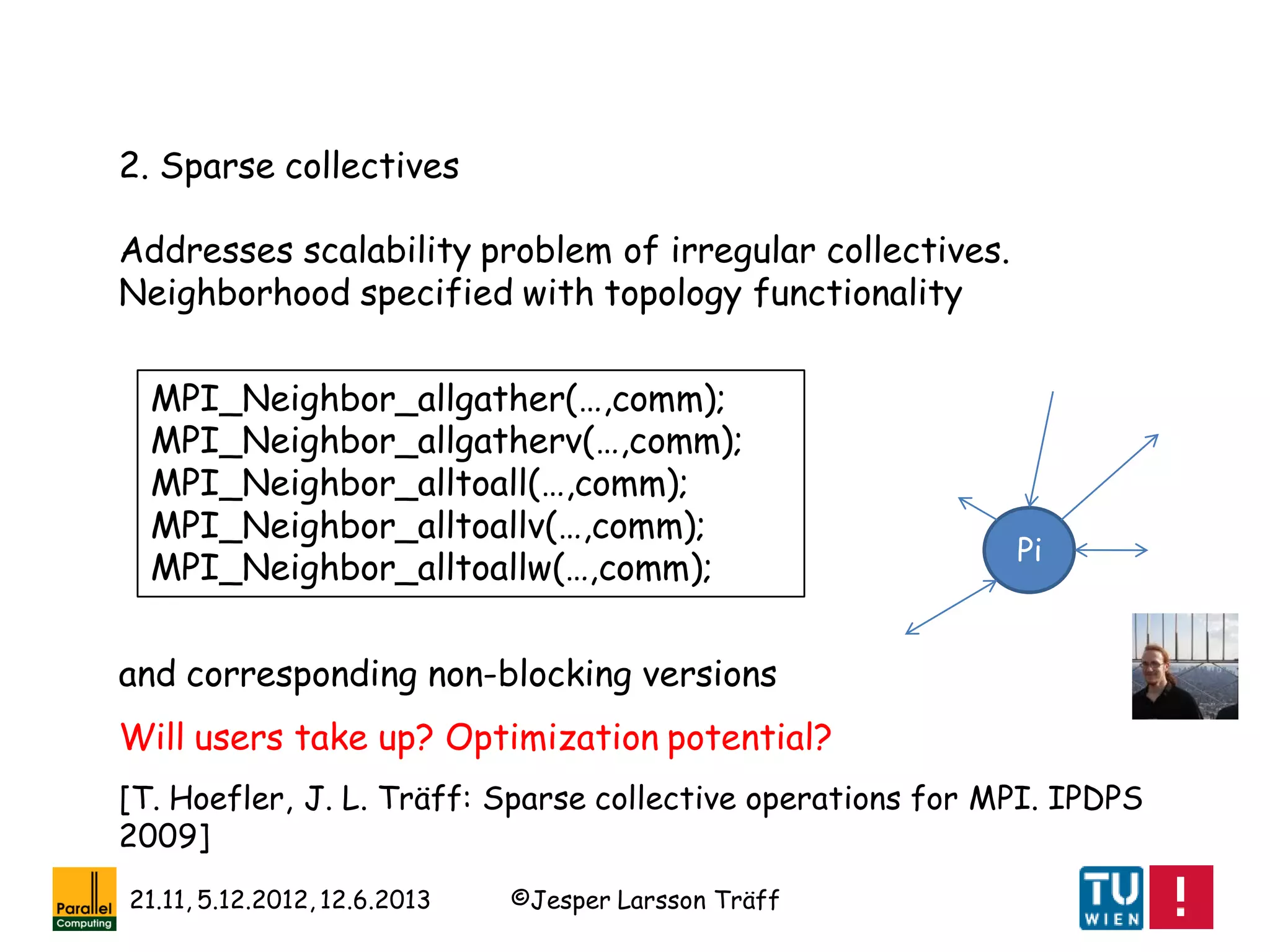 2. Sparse collectives

Addresses scalability problem of irregular collectives. Neighborhood specified with topology functionality

MPI_Neighbor_allgather(…,comm);
MPI_Neighbor_allgatherv(…,comm);
MPI_Neighbor_alltoall(…,comm);
MPI_Neighbor_alltoallv(…,comm);
MPI_Neighbor_alltoallw(…,comm);

Pi

and corresponding non-blocking versions

Will users take up? Optimization potential?

[T. Hoefler, J. L. Träff: Sparse collective operations for MPI. IPDPS 2009]

Parallel Computing

21.11, 5.12.2012, 12.6.2013

©Jesper Larsson Träff

TU WIEN !